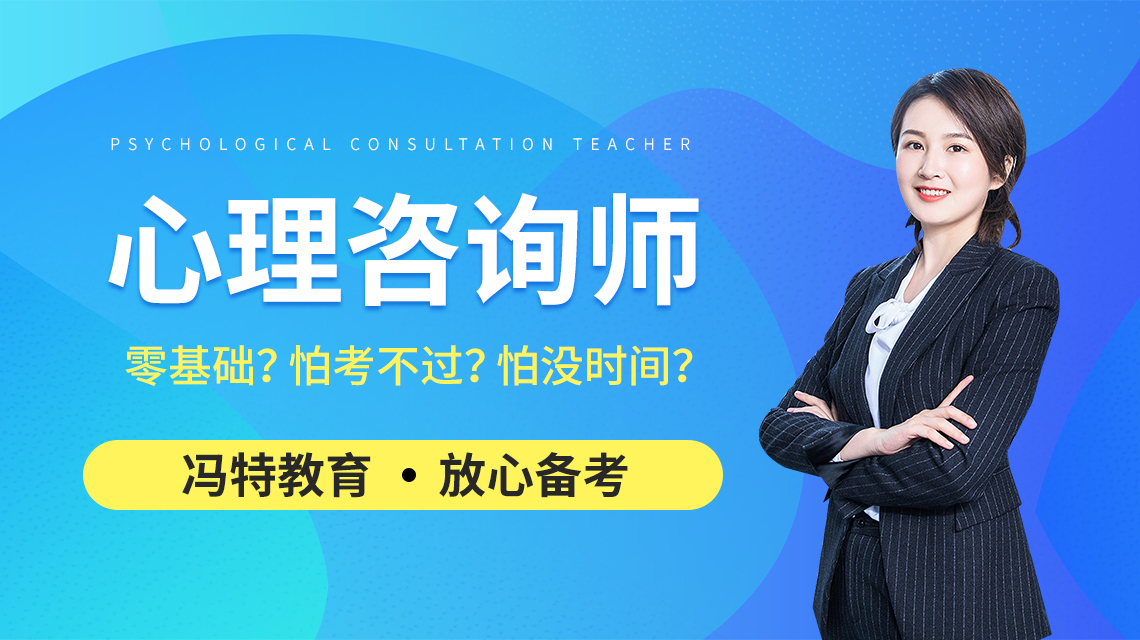 PSYCHOLOGICAL CONSULTATION TEACHER

心理咨询师

零基础? 怕考不过? 怕没时间?

冯特教育 • 放心备考